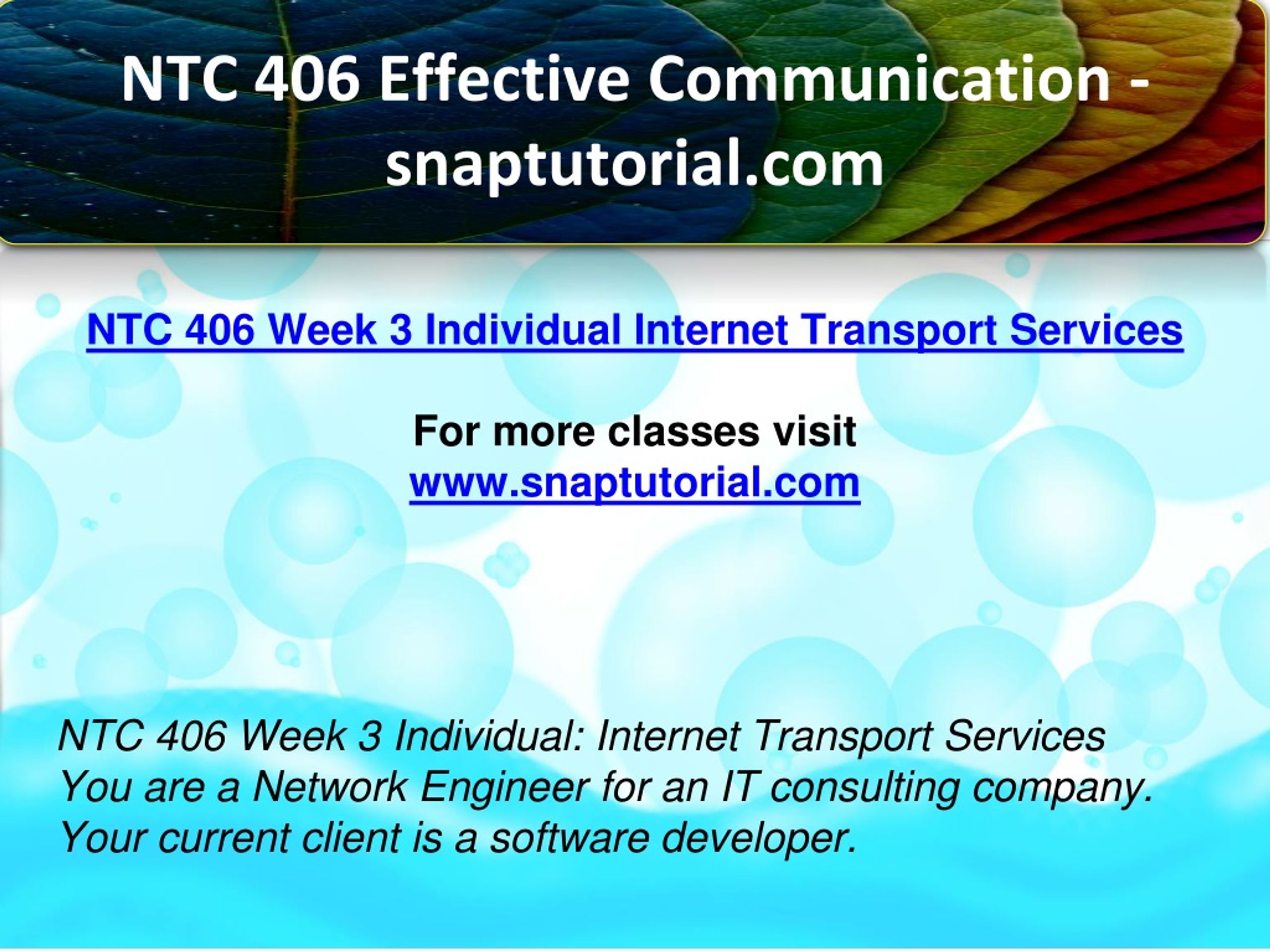 NTC 406 Effective Communication - snaptutorial.com

NTC 406 Week 3 Individual Internet Transport Services

For more classes visit
www.snaptutorial.com

NTC 406 Week 3 Individual: Internet Transport Services
You are a Network Engineer for an IT consulting company. Your current client is a software developer.